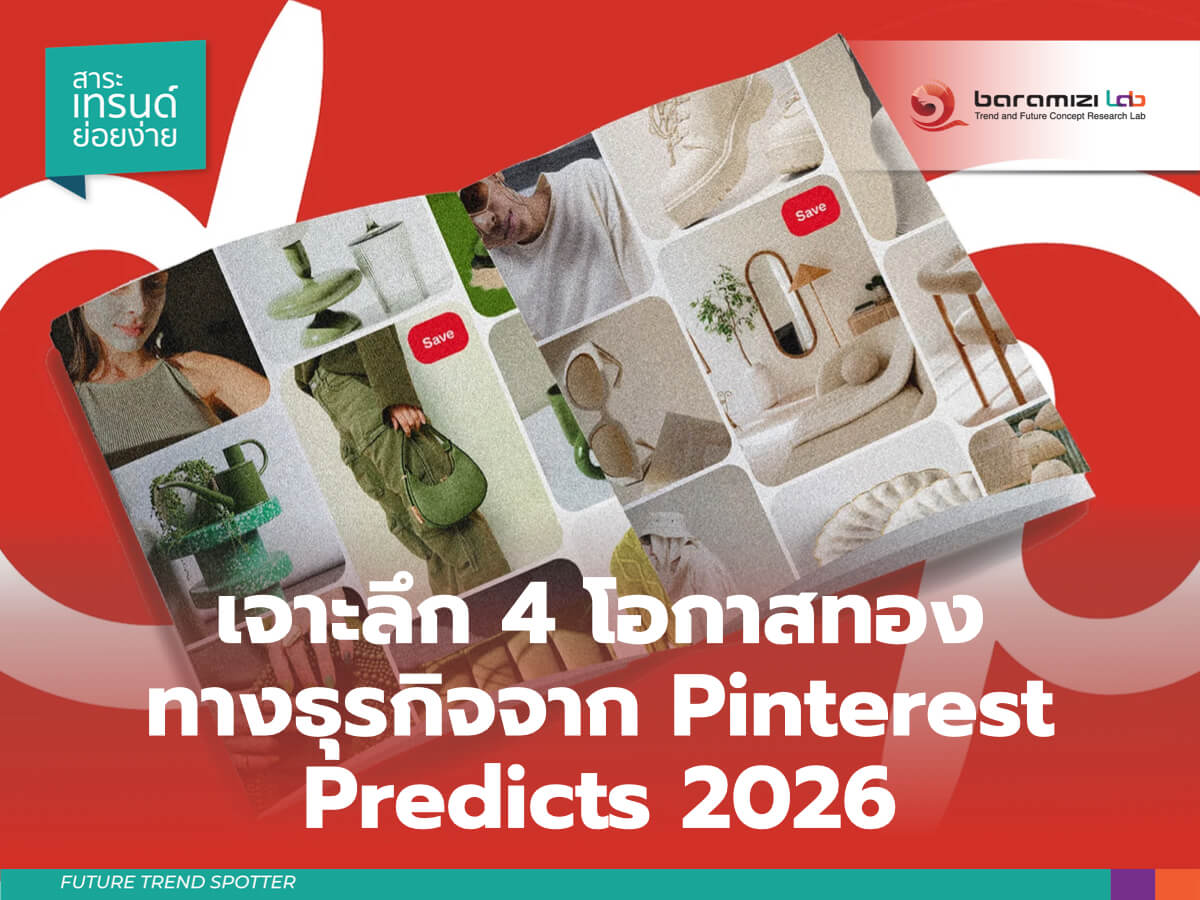 สาระ
เทรนด์
ย่อยง่าย

baramizi Lab
Trend and Future Concept Research Lab

Save

Save

เจาะลึก 4 โอกาสทอง ทางธุรกิจจาก Pinterest Predicts 2026

FUTURE TREND SPOTTER